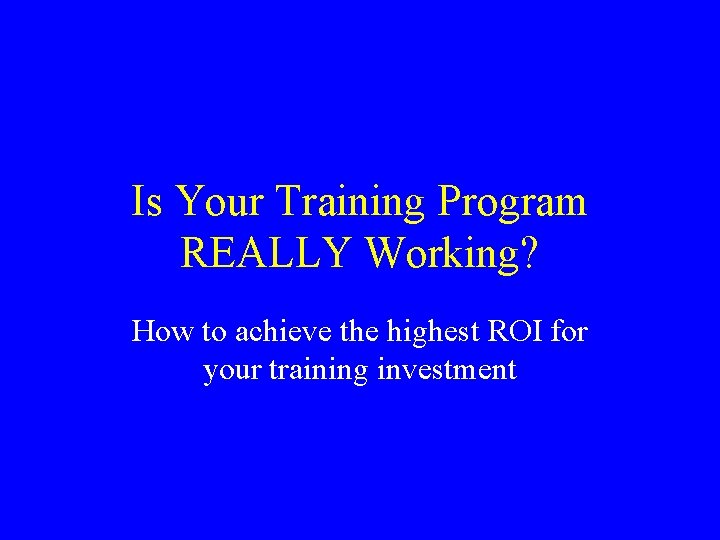 Is Your Training Program REALLY Working?

How to achieve the highest ROI for your training investment